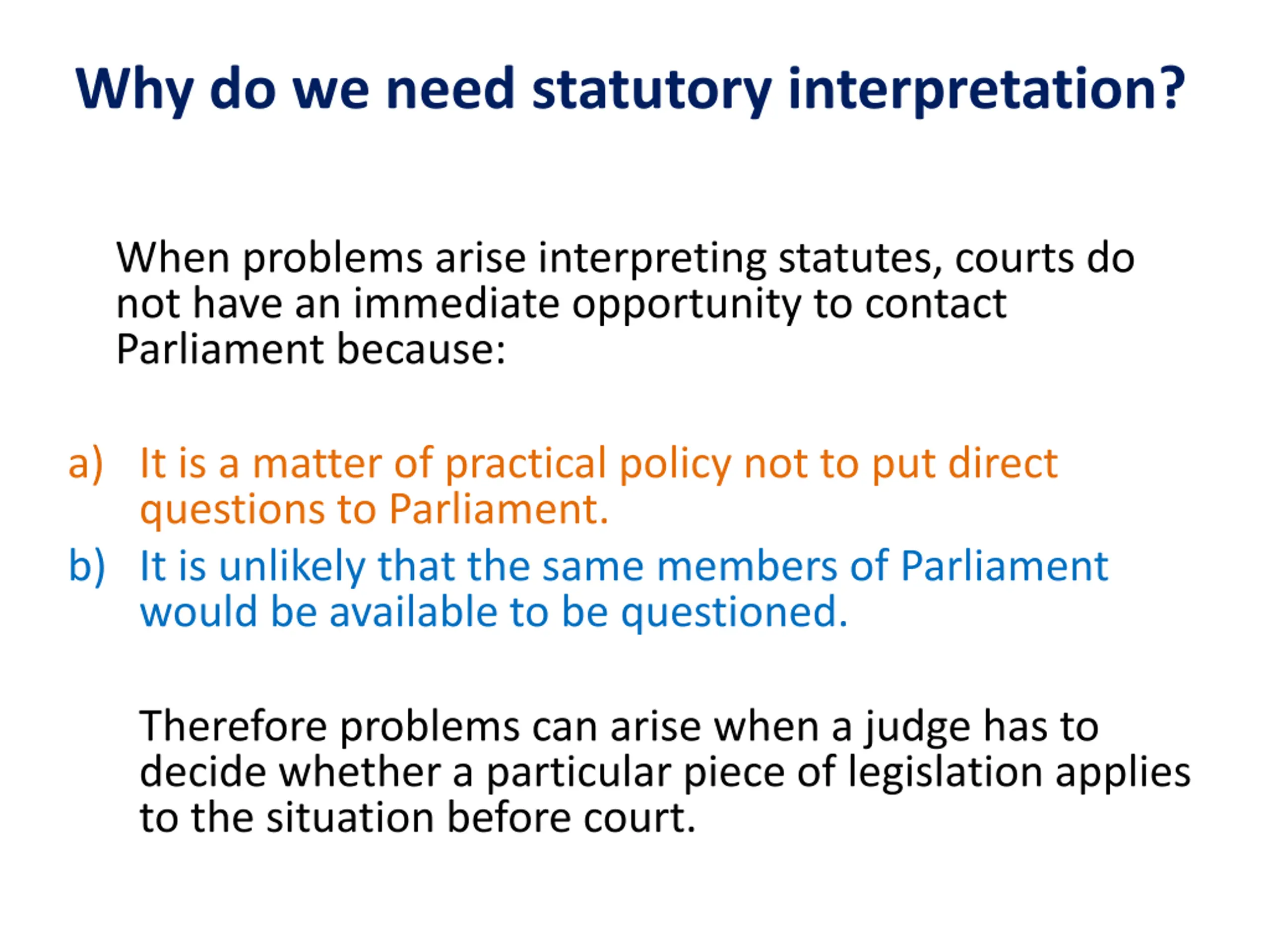 Why do we need statutory interpretation?

When problems arise interpreting statutes, courts do not have an immediate opportunity to contact Parliament because:

a) It is a matter of practical policy not to put direct questions to Parliament.
b) It is unlikely that the same members of Parliament would be available to be questioned.

Therefore problems can arise when a judge has to decide whether a particular piece of legislation applies to the situation before court.